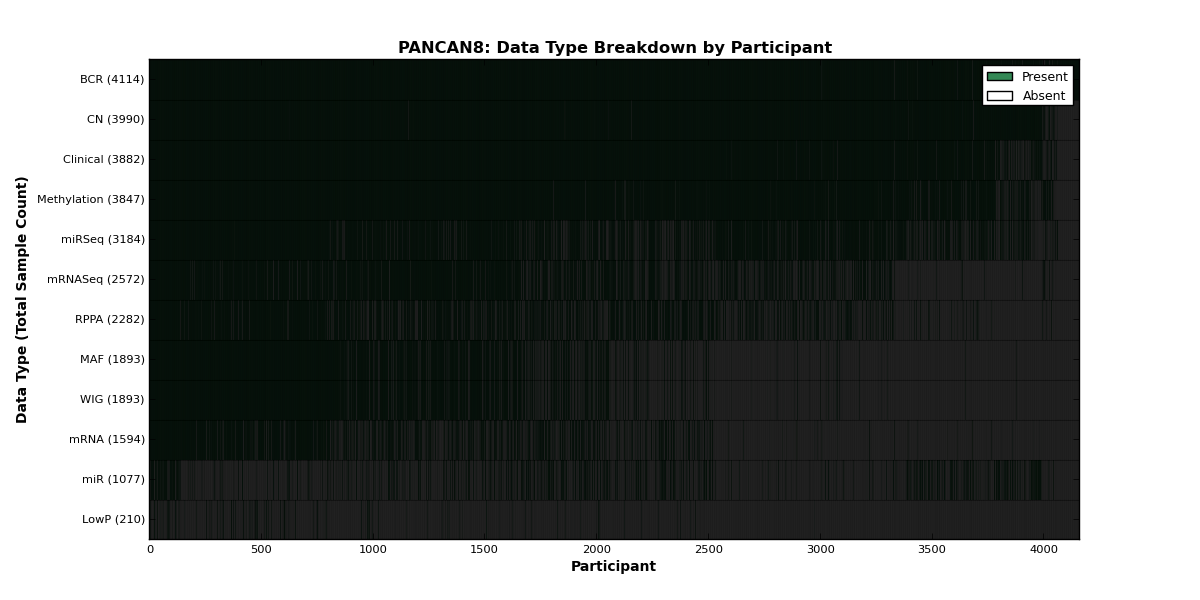 PANCAN8: Data Type Breakdown by Participant

Present
Absent

Data Type (Total Sample Count)

BCR (4114)
CN (3990)
Clinical (3882)
Methylation (3847)
miRSeq (3184)
mRNASeq (2572)
RPPA (2282)
MAF (1893)
WIG (1893)
mRNA (1594)
miR (1077)
LowP (210)

0
500
1000
1500
2000
2500
3000
3500
4000

Participant